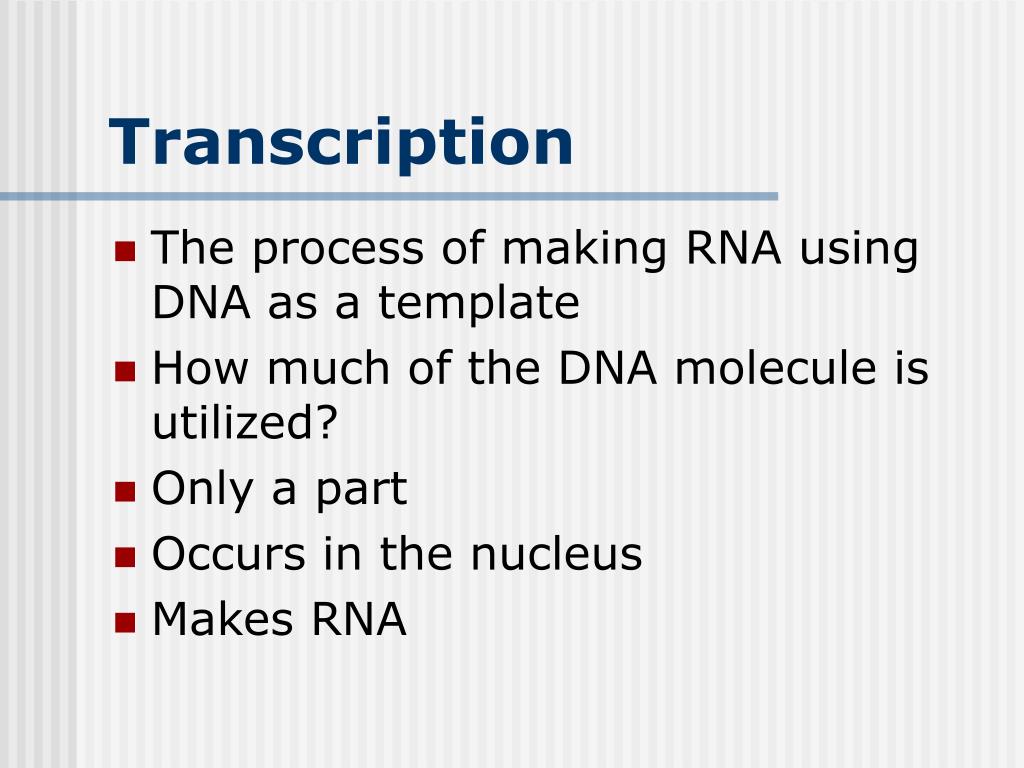 Transcription

- The process of making RNA using DNA as a template
- How much of the DNA molecule is utilized?
- Only a part
- Occurs in the nucleus
- Makes RNA